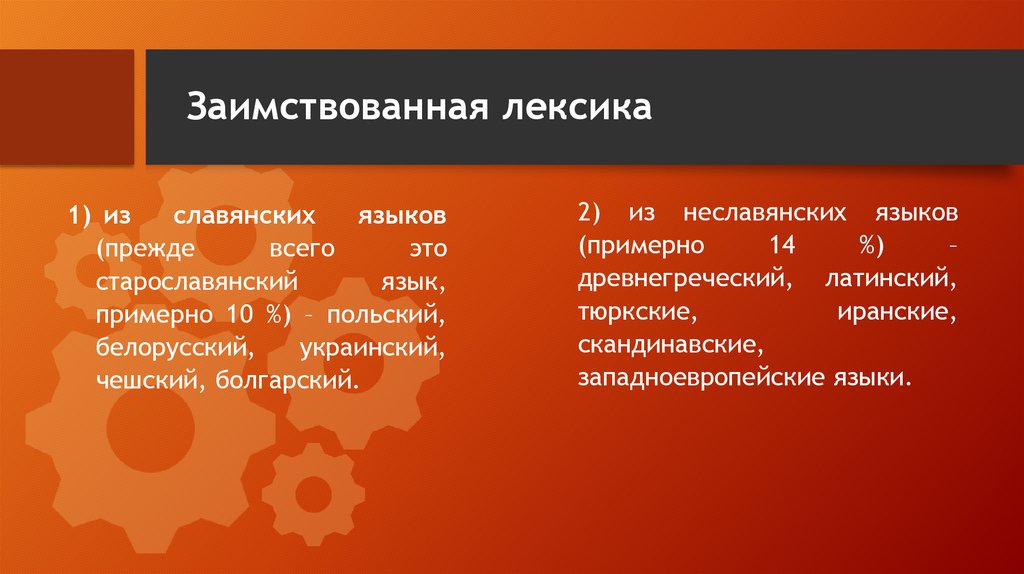 Заимствованная лексика

1) из славянских языков (прежде всего это старославянский язык, примерно 10 %) – польский, белорусский, украинский, чешский, болгарский.

2) из неславянских языков (примерно 14 %) – древнегреческий, латинский, тюркские, иранские, скандинавские, западноевропейские языки.